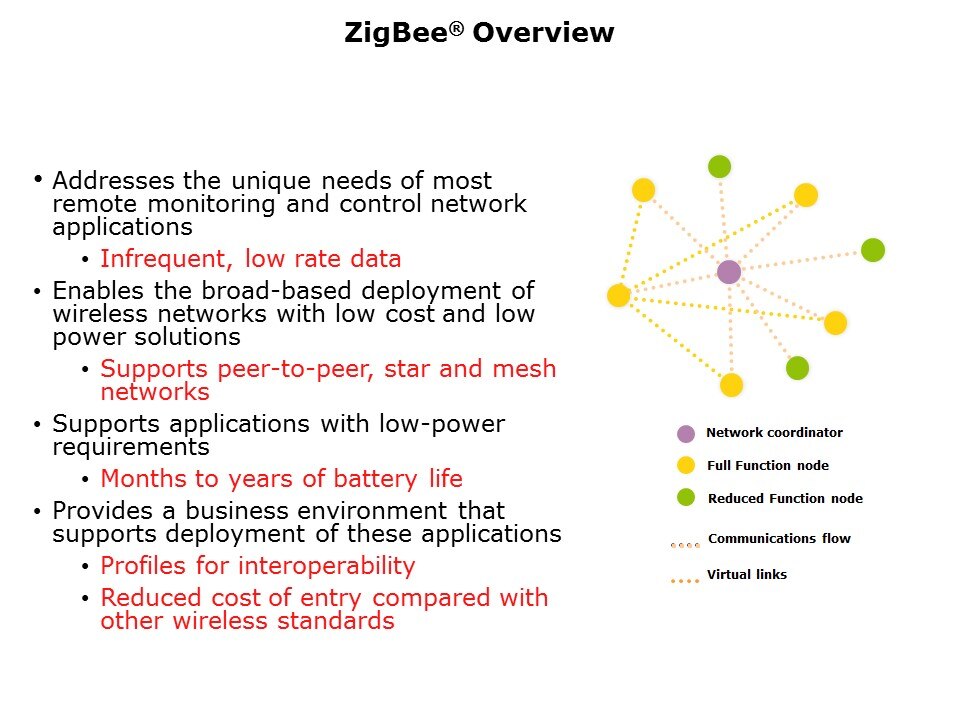 ZigBee® Overview

• Addresses the unique needs of most remote monitoring and control network applications
  • Infrequent, low rate data
• Enables the broad-based deployment of wireless networks with low cost and low power solutions
  • Supports peer-to-peer, star and mesh networks
• Supports applications with low-power requirements
  • Months to years of battery life
• Provides a business environment that supports deployment of these applications
  • Profiles for interoperability
  • Reduced cost of entry compared with other wireless standards

Network coordinator
Full Function node
Reduced Function node
Communications flow
Virtual links